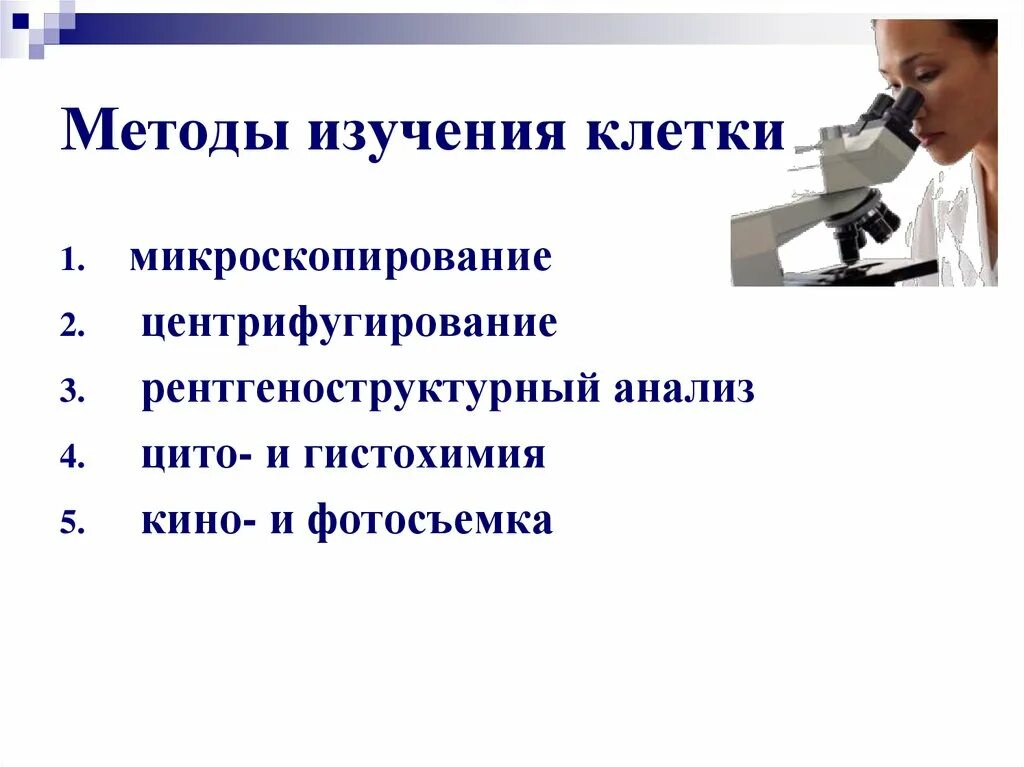 Методы изучения клетки

1. микроскопирование
2. центрифугирование
3. рентгеноструктурный анализ
4. цито- и гистохимия
5. кино- и фотосъемка